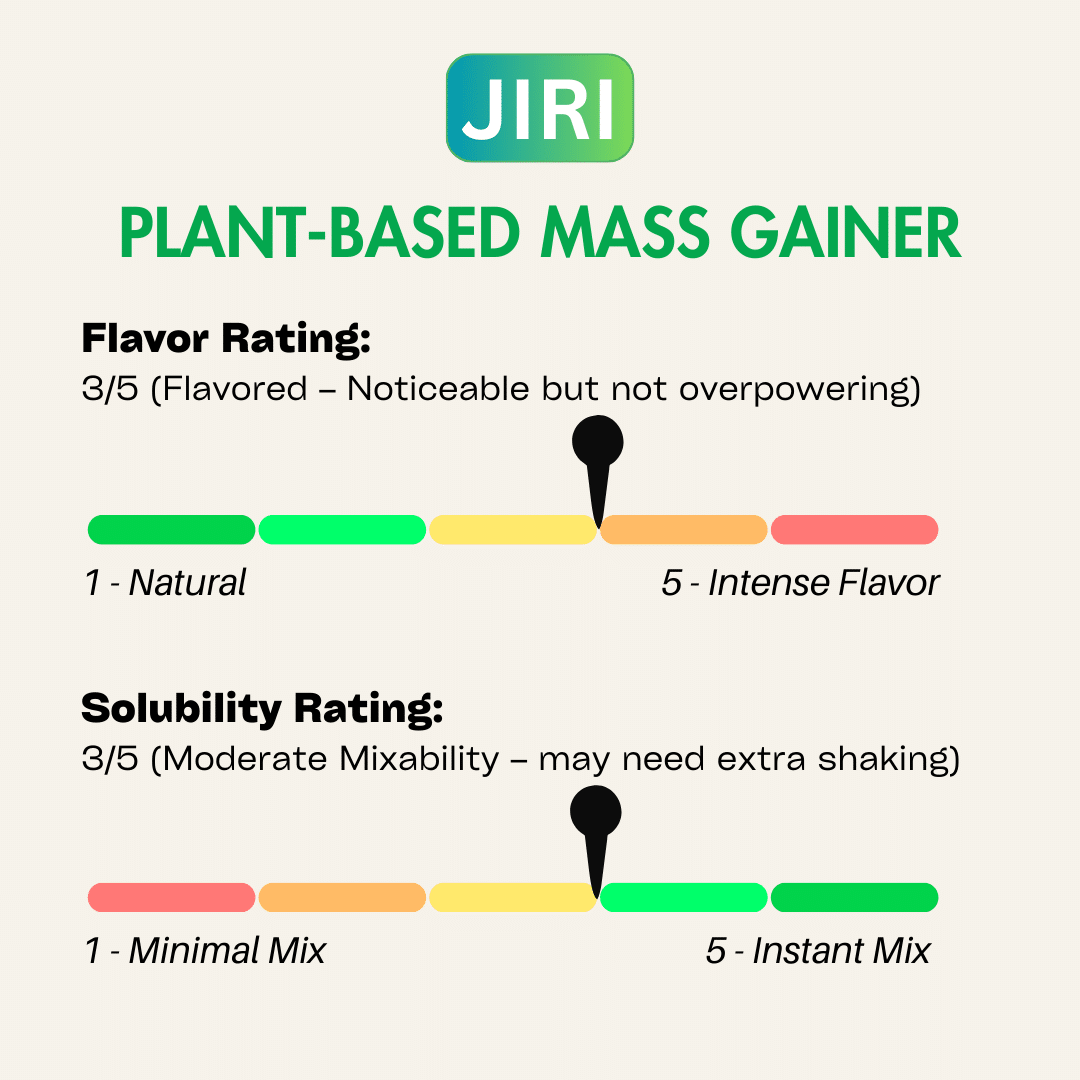 JIRI

PLANT-BASED MASS GAINER

Flavor Rating:
3/5 (Flavored – Noticeable but not overpowering)

1 - Natural

5 - Intense Flavor

Solubility Rating:
3/5 (Moderate Mixability – may need extra shaking)

1 - Minimal Mix

5 - Instant Mix